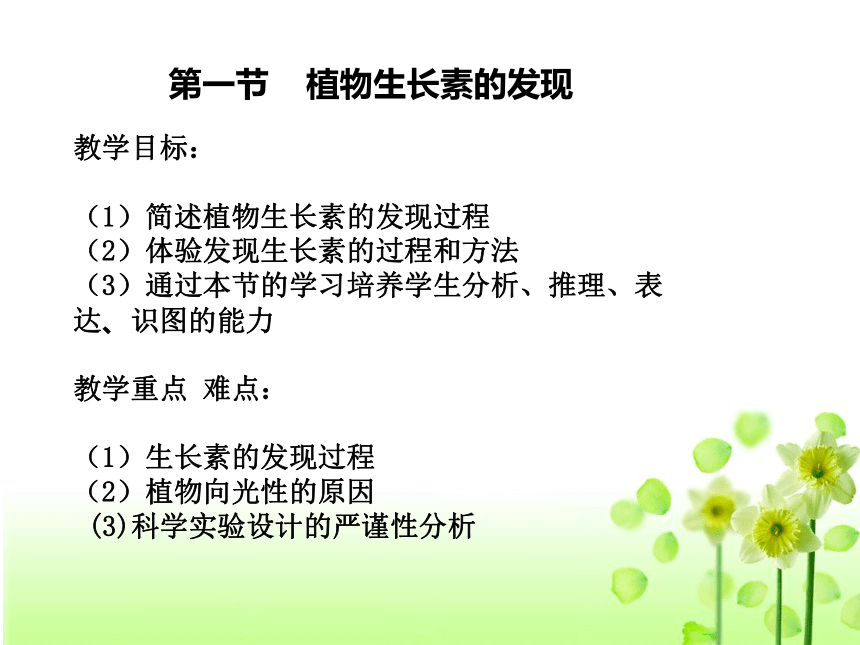 第一节　植物生长素的发现

教学目标：

（1）简述植物生长素的发现过程
（2）体验发现生长素的过程和方法
（3）通过本节的学习培养学生分析、推理、表达、识图的能力

教学重点 难点：

（1）生长素的发现过程
（2）植物向光性的原因
(3)科学实验设计的严谨性分析